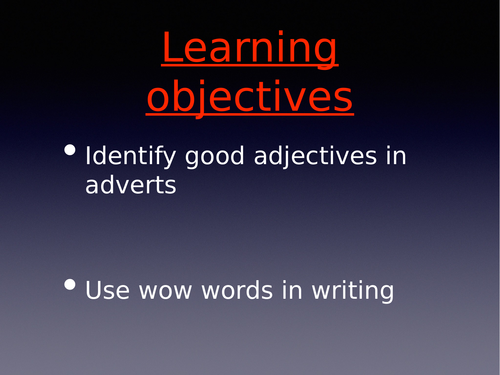 Learning objectives

• Identify good adjectives in adverts

• Use wow words in writing